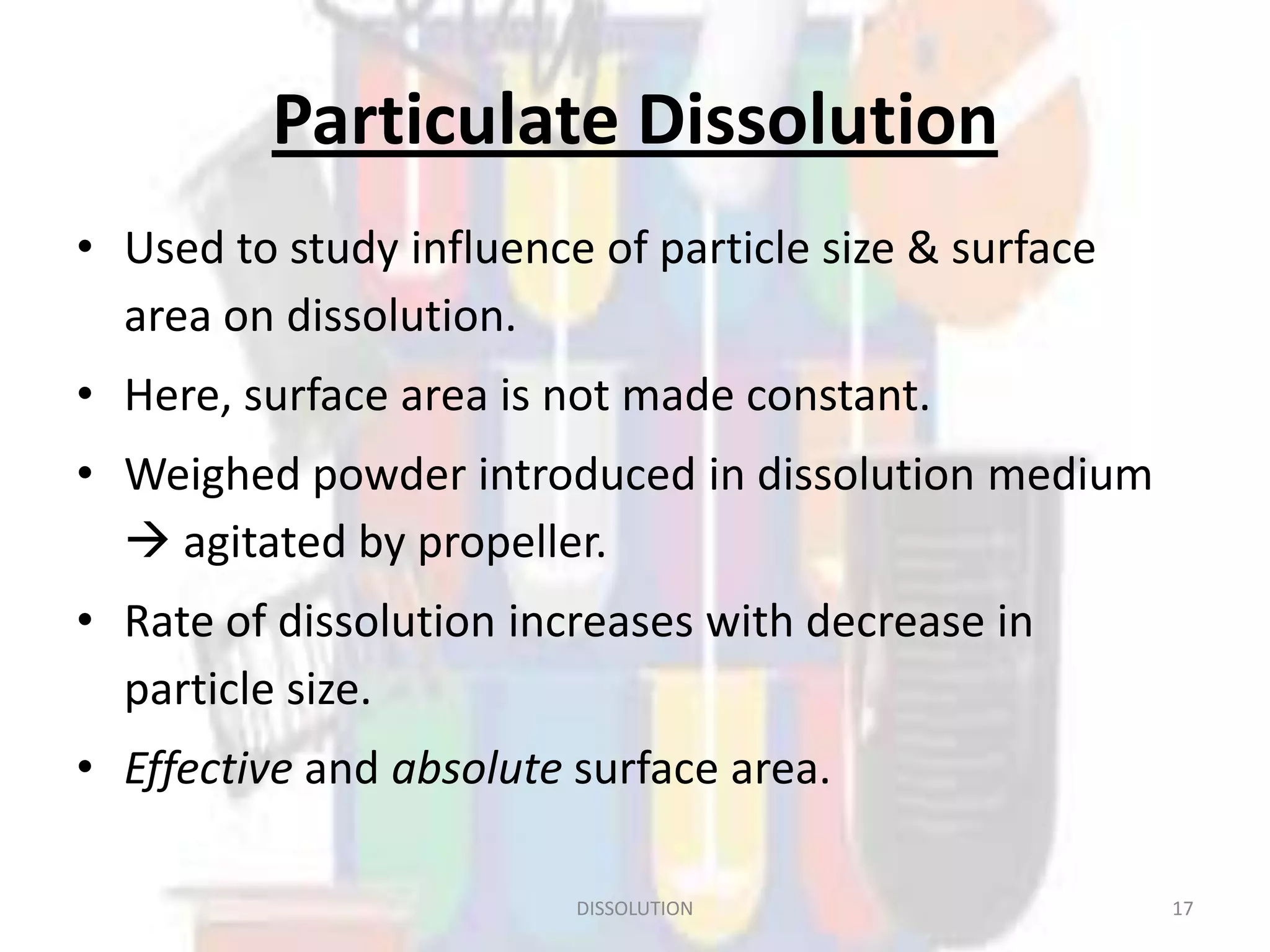 Particulate Dissolution

• Used to study influence of particle size & surface area on dissolution.

• Here, surface area is not made constant.

• Weighed powder introduced in dissolution medium → agitated by propeller.

• Rate of dissolution increases with decrease in particle size.

• Effective and absolute surface area.

DISSOLUTION

17